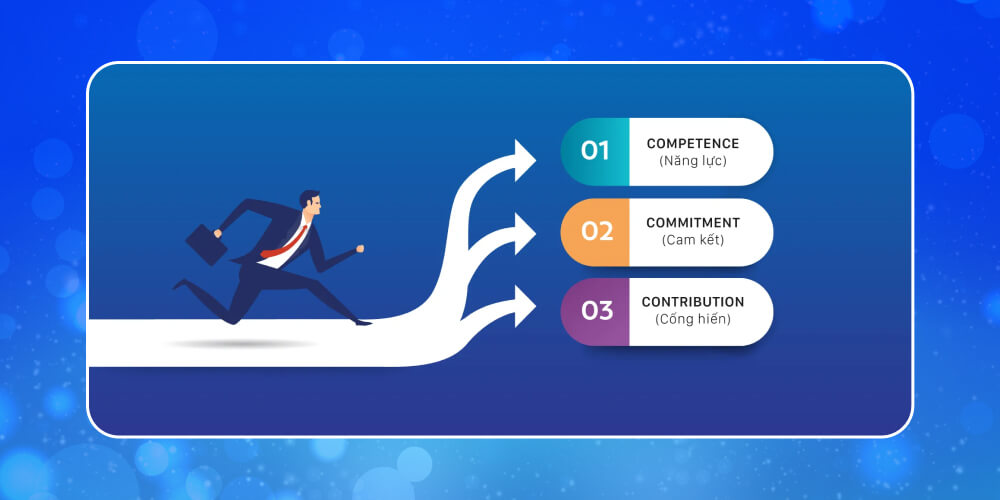 01 COMPETENCE
(Năng lực)

02 COMMITMENT
(Cam kết)

03 CONTRIBUTION
(Cống hiến)